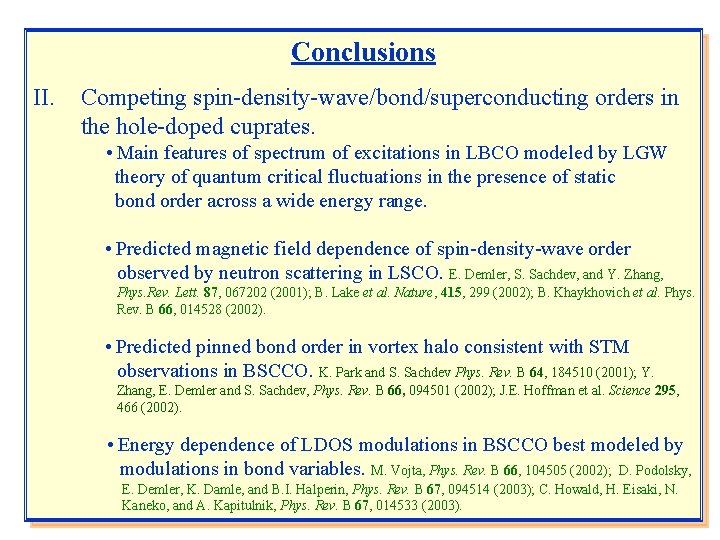 Conclusions

II. Competing spin-density-wave/bond/superconducting orders in the hole-doped cuprates.

• Main features of spectrum of excitations in LBCO modeled by LGW theory of quantum critical fluctuations in the presence of static bond order across a wide energy range.

• Predicted magnetic field dependence of spin-density-wave order observed by neutron scattering in LSCO. E. Demler, S. Sachdev, and Y. Zhang, Phys.Rev. Lett. 87, 067202 (2001); B. Lake et al. Nature, 415, 299 (2002); B. Khaykhovich et al. Phys. Rev. B 66, 014528 (2002).

• Predicted pinned bond order in vortex halo consistent with STM observations in BSCCO. K. Park and S. Sachdev Phys. Rev. B 64, 184510 (2001); Y. Zhang, E. Demler and S. Sachdev, Phys. Rev. B 66, 094501 (2002); J.E. Hoffman et al. Science 295, 466 (2002).

• Energy dependence of LDOS modulations in BSCCO best modeled by modulations in bond variables. M. Vojta, Phys. Rev. B 66, 104505 (2002); D. Podolsky, E. Demler, K. Damle, and B.I. Halperin, Phys. Rev. B 67, 094514 (2003); C. Howald, H. Eisaki, N. Kaneko, and A. Kapitulnik, Phys. Rev. B 67, 014533 (2003).